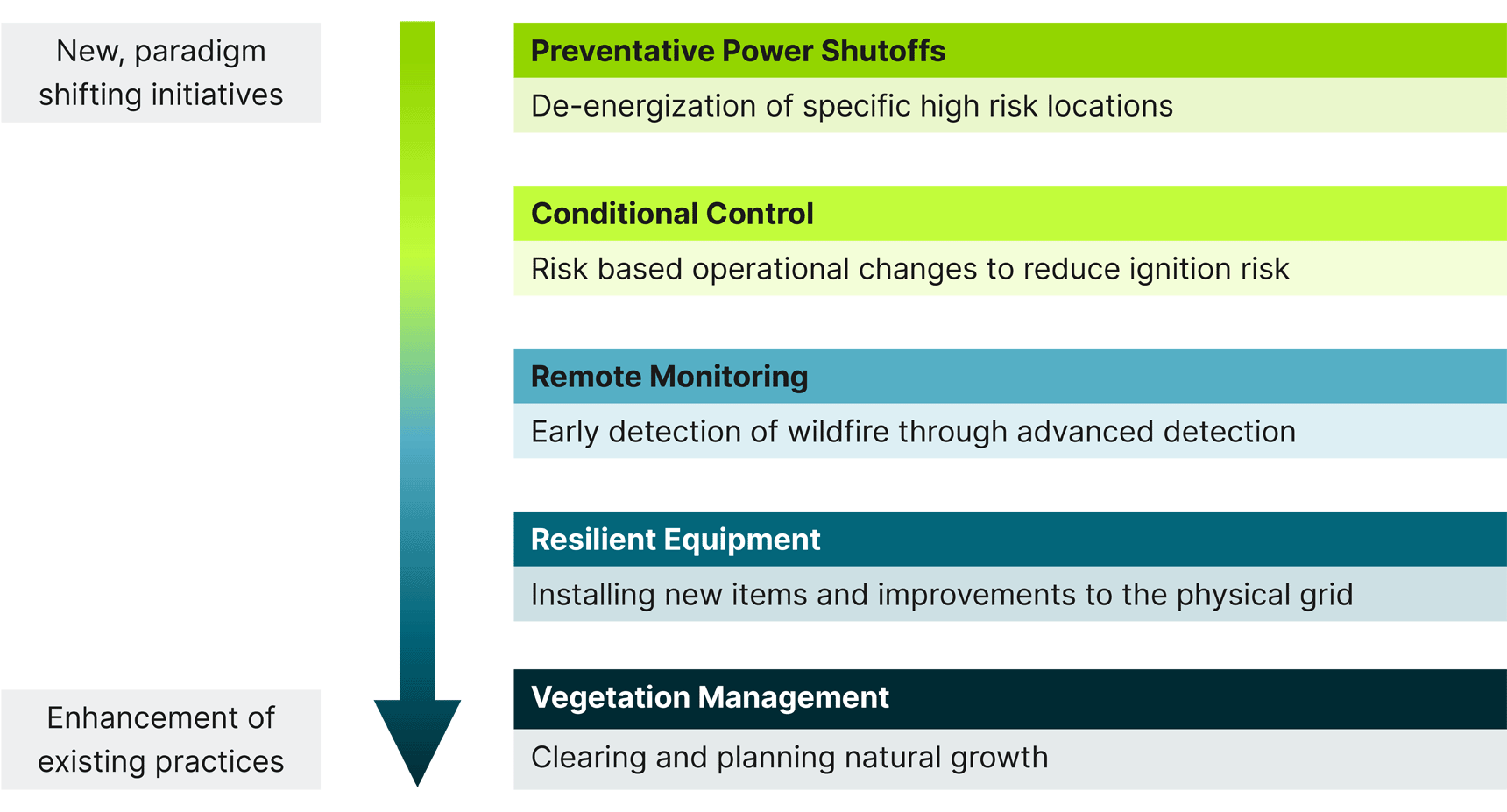 New, paradigm shifting initiatives

Enhancement of existing practices

Preventative Power Shutoffs

De-energization of specific high risk locations

Conditional Control

Risk based operational changes to reduce ignition risk

Remote Monitoring

Early detection of wildfire through advanced detection

Resilient Equipment

Installing new items and improvements to the physical grid

Vegetation Management

Clearing and planning natural growth